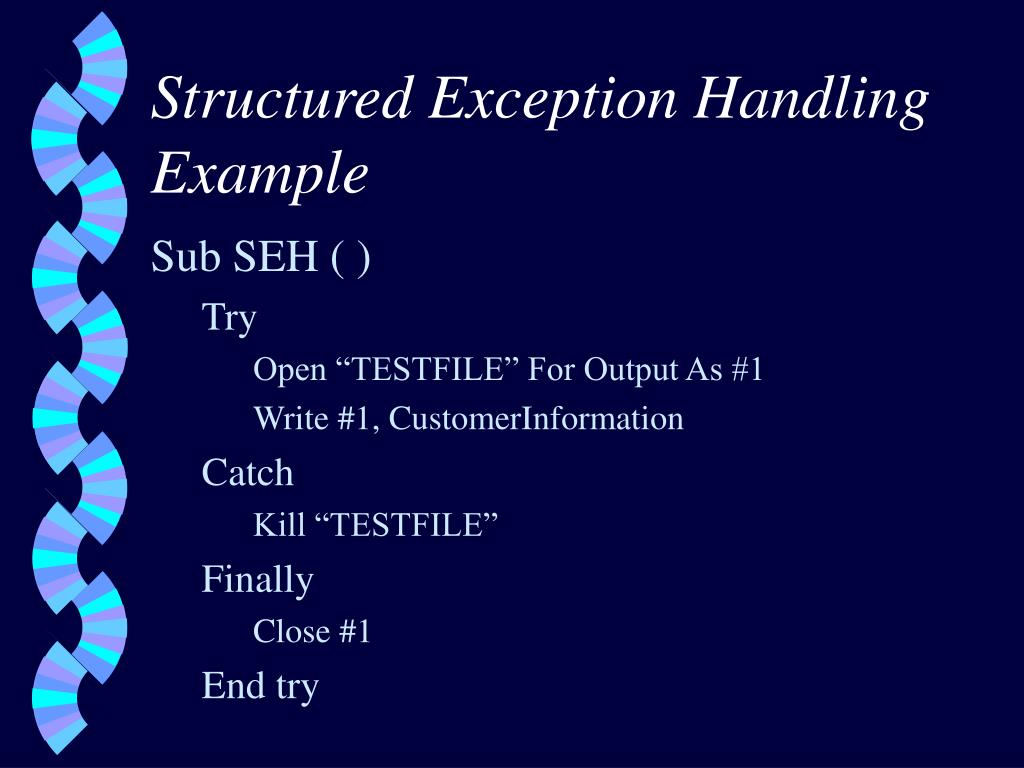 Structured Exception Handling Example

Sub SEH ( )

Try

Open “TESTFILE” For Output As #1

Write #1, CustomerInformation

Catch

Kill “TESTFILE”

Finally

Close #1

End try